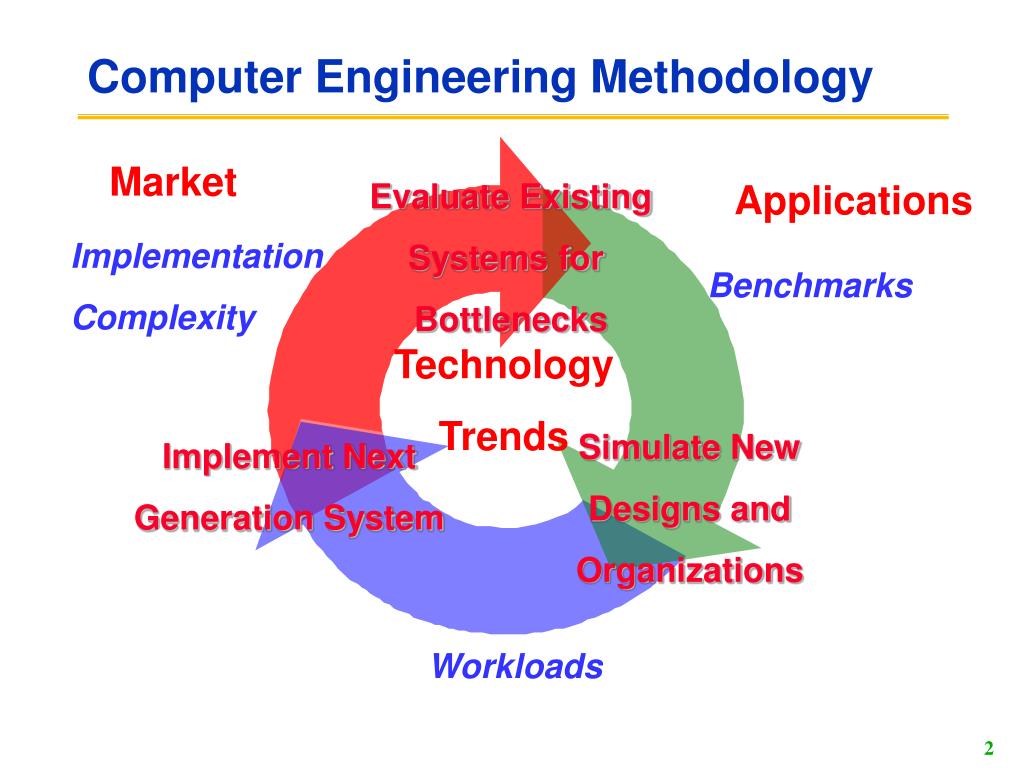 Computer Engineering Methodology

Market

Implementation Complexity

Evaluate Existing Systems for Bottlenecks

Applications

Benchmarks

Technology Trends

Implement Next Generation System

Simulate New Designs and Organizations

Workloads

2